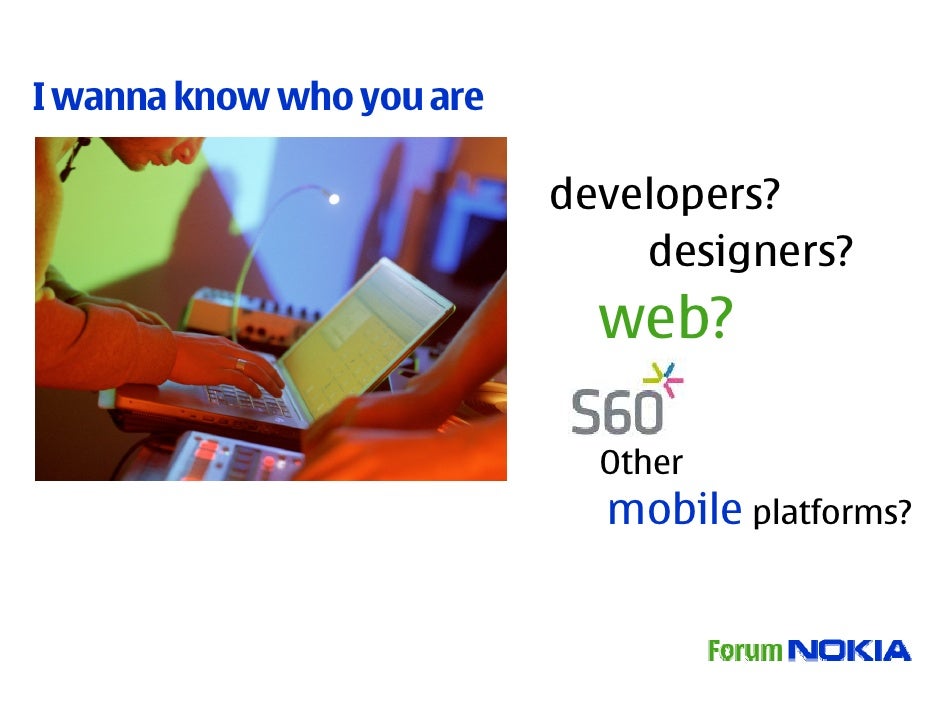 I wanna know who you are

developers?

designers?

web?

S60

Other

mobile platforms?

Forum NOKIA